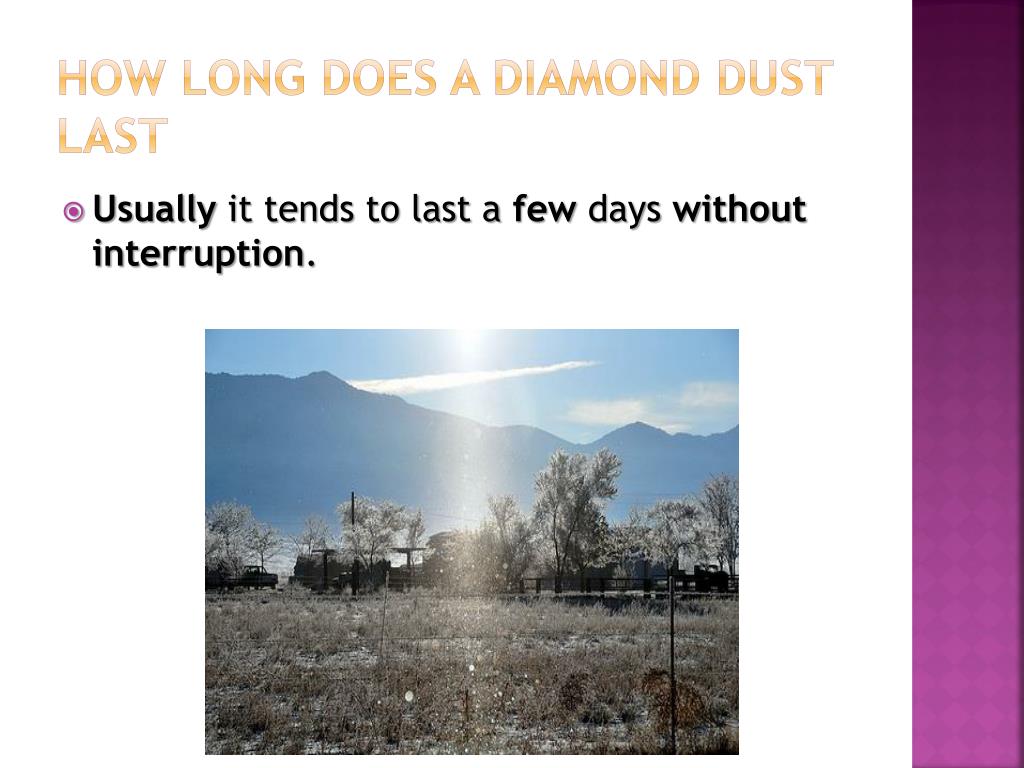 HOW LONG DOES A DIAMOND DUST LAST

Usually it tends to last a few days without interruption.